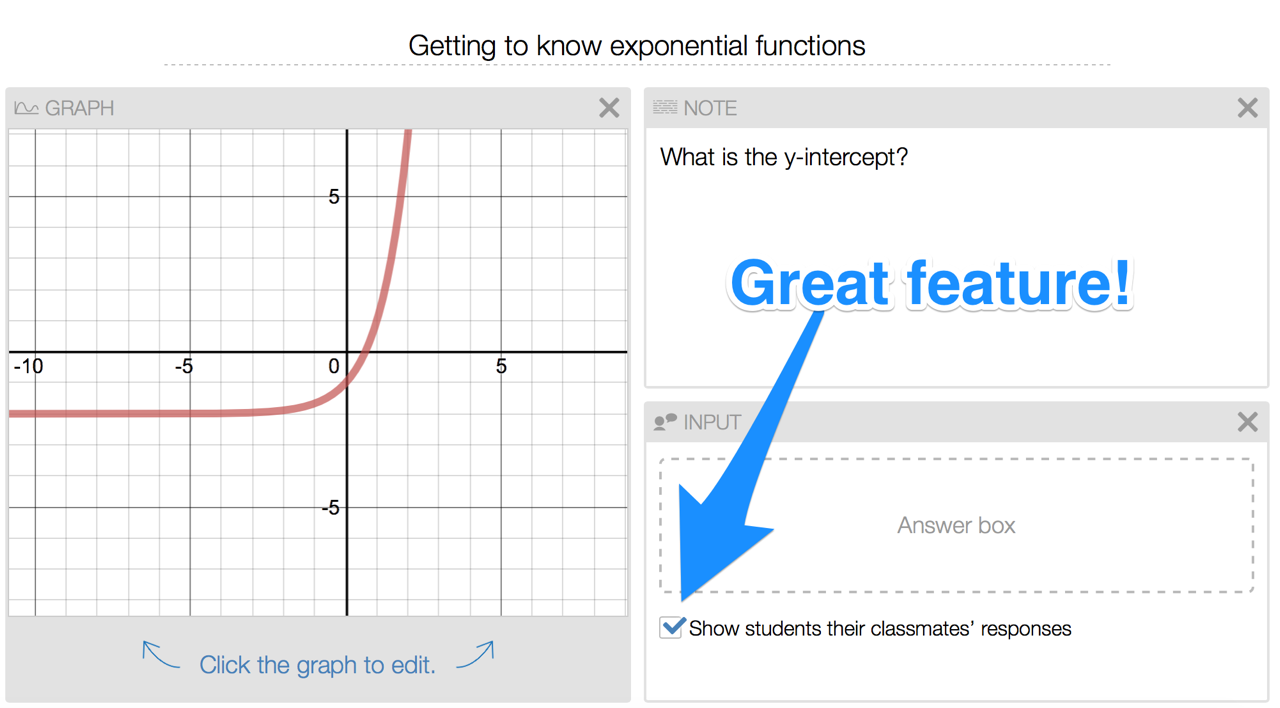 Getting to know exponential functions

GRAPH

5
-10
-5
0
5
-5

Click the graph to edit.

NOTE

What is the y-intercept?

Great feature!

INPUT

Answer box

Show students their classmates' responses